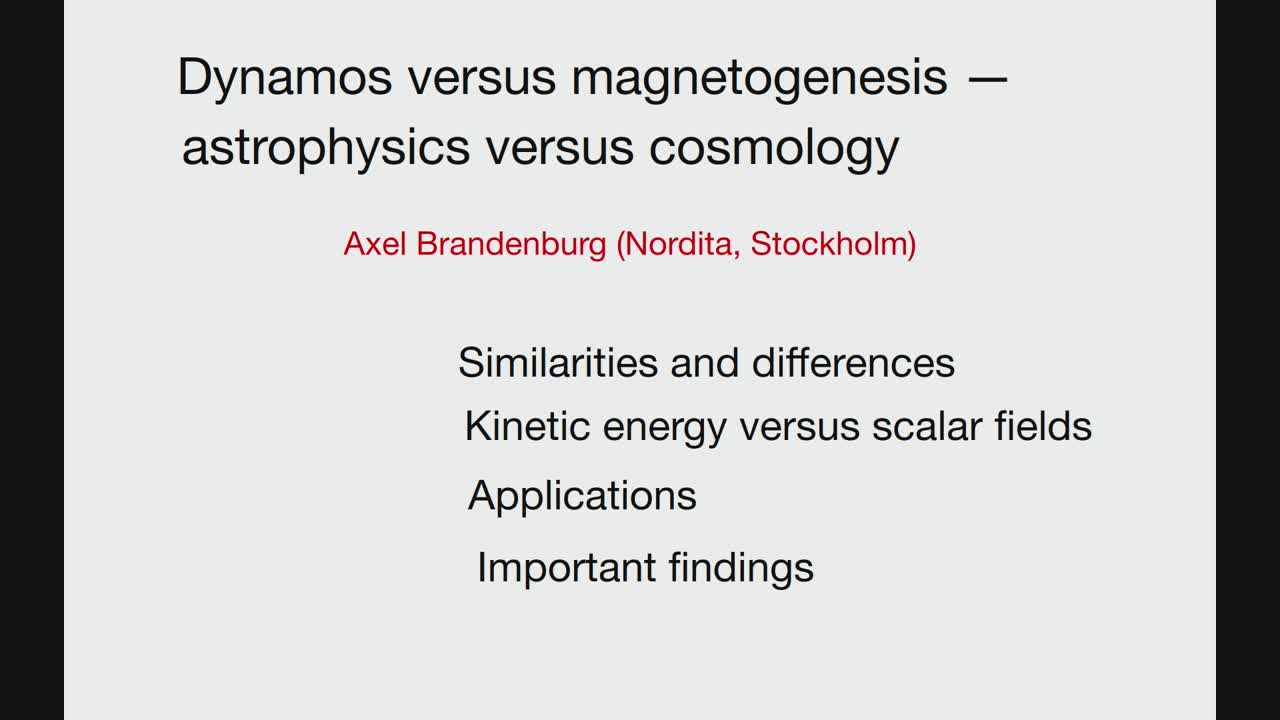 Dynamos versus magnetogenesis —
astrophysics versus cosmology

Axel Brandenburg (Nordita, Stockholm)

Similarities and differences

Kinetic energy versus scalar fields

Applications

Important findings